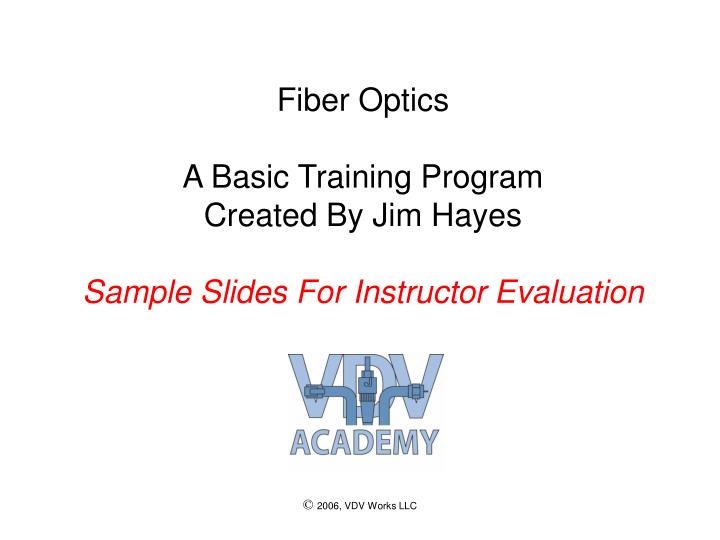 Fiber Optics

A Basic Training Program
Created By Jim Hayes

Sample Slides For Instructor Evaluation

VDV
ACADEMY

© 2006, VDV Works LLC